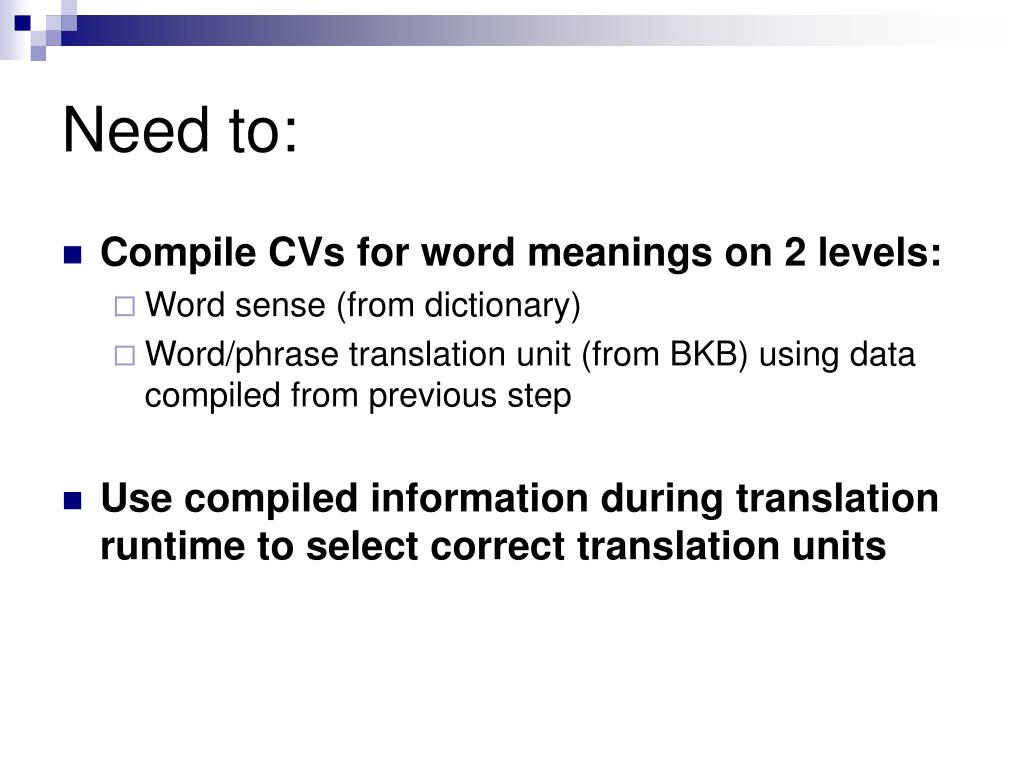 Need to:

Compile CVs for word meanings on 2 levels:
Word sense (from dictionary)
Word/phrase translation unit (from BKB) using data compiled from previous step

Use compiled information during translation runtime to select correct translation units